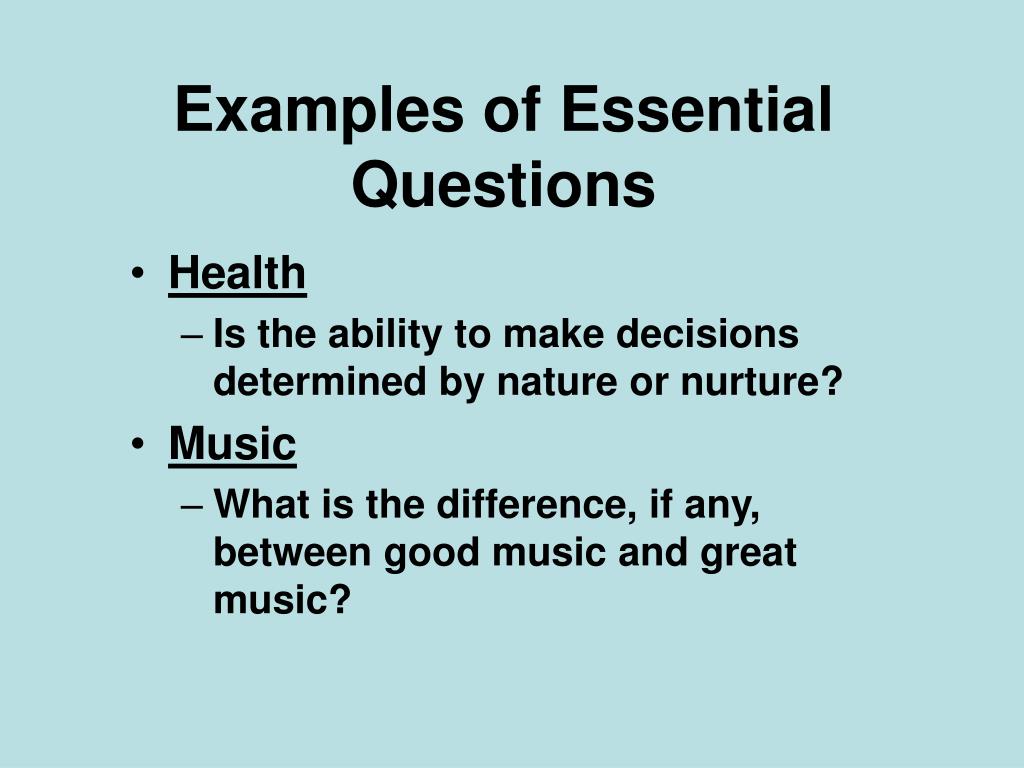 Examples of Essential Questions

• Health
– Is the ability to make decisions determined by nature or nurture?
• Music
– What is the difference, if any, between good music and great music?